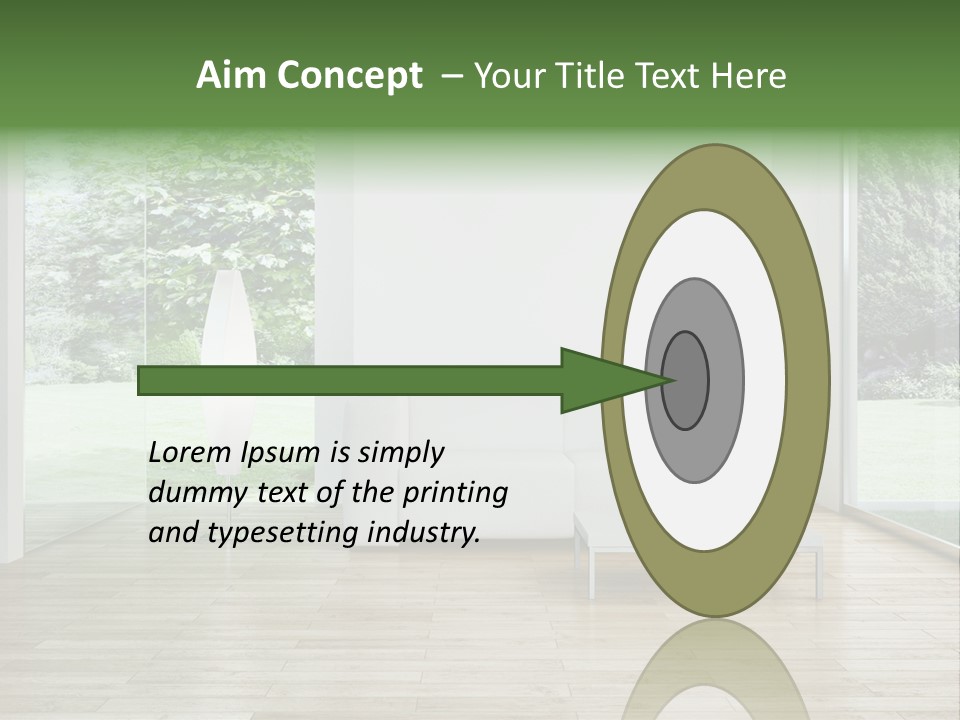 Aim Concept – Your Title Text Here

Lorem Ipsum is simply dummy text of the printing and typesetting industry.